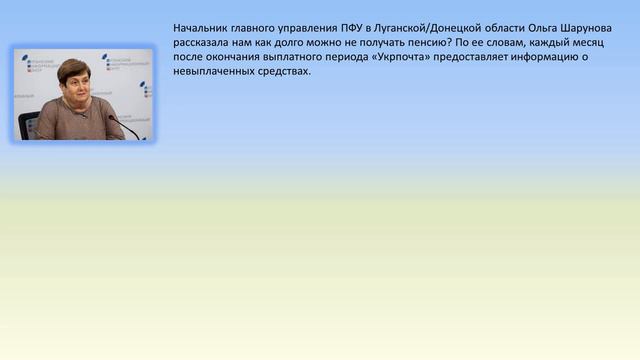 Начальник главного управления ПФУ в Луганской/Донецкой области Ольга Шарунова рассказала нам как долго можно не получать пенсию? По ее словам, каждый месяц после окончания выплатного периода «Укрпочта» предоставляет информацию о невыплаченных средствах.